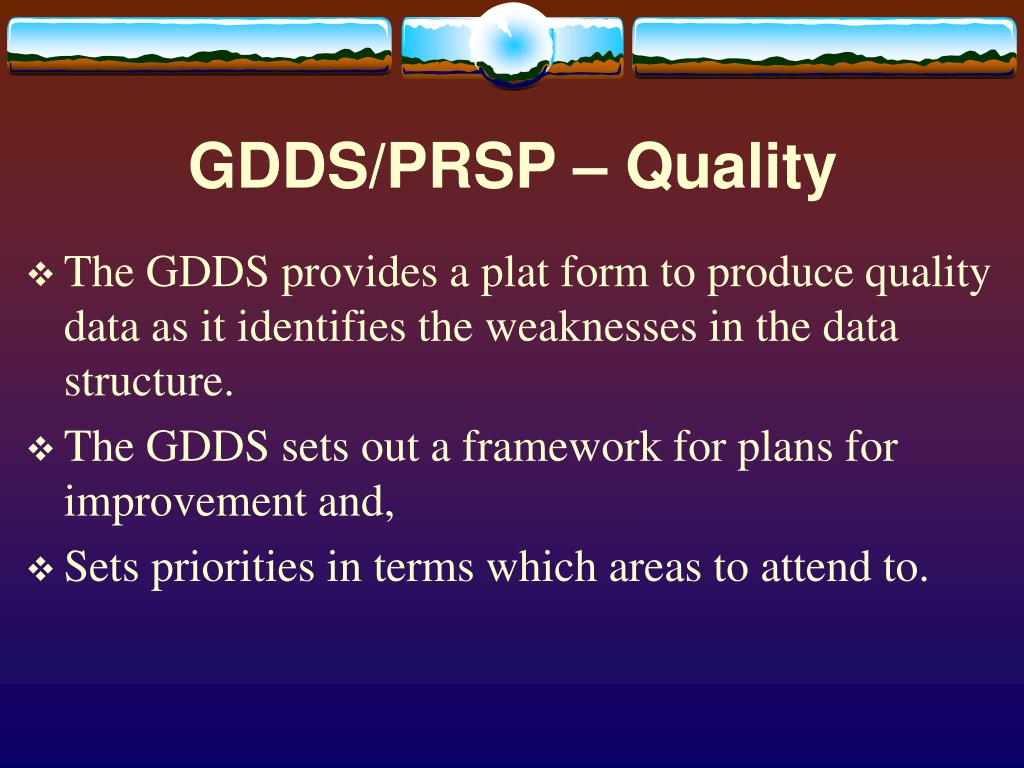 GDDS/PRSP – Quality

❖ The GDDS provides a plat form to produce quality data as it identifies the weaknesses in the data structure.

❖ The GDDS sets out a framework for plans for improvement and,

❖ Sets priorities in terms which areas to attend to.